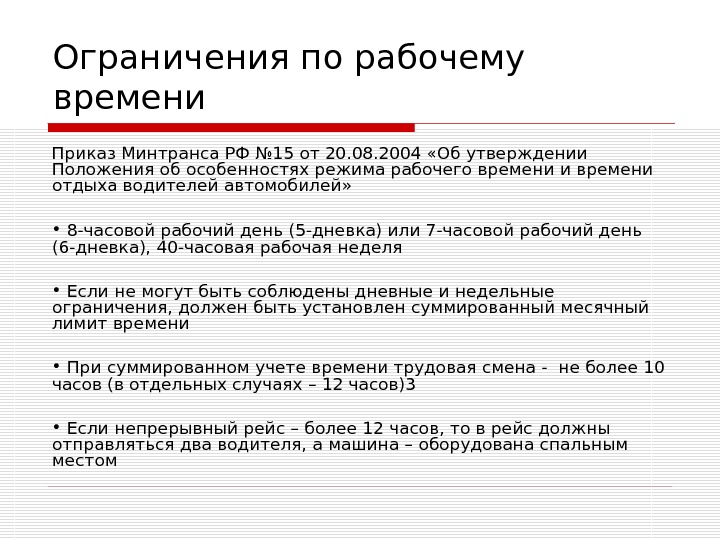 Ограничения по рабочему времени

Приказ Минтранса РФ №15 от 20.08.2004 «Об утверждении Положения об особенностях режима рабочего времени и времени отдыха водителей автомобилей»

• 8-часовой рабочий день (5-дневка) или 7-часовой рабочий день (6-дневка), 40-часовая рабочая неделя

• Если не могут быть соблюдены дневные и недельные ограничения, должен быть установлен суммированный месячный лимит времени

• При суммированном учете времени трудовая смена - не более 10 часов (в отдельных случаях – 12 часов)3

• Если непрерывный рейс – более 12 часов, то в рейс должны отправляться два водителя, а машина – оборудована спальным местом